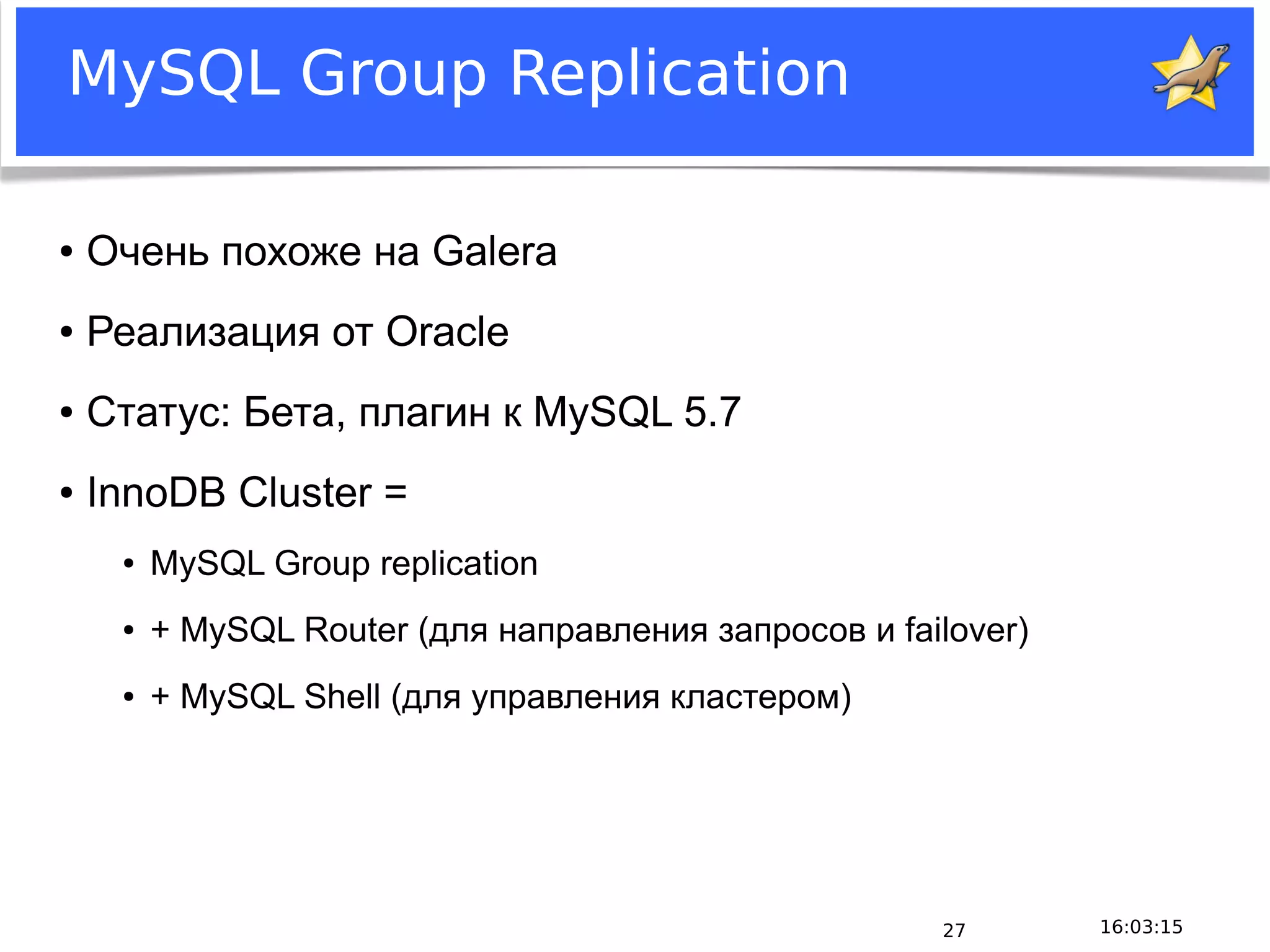 MySQL Group Replication

• Очень похоже на Galera

• Реализация от Oracle

• Статус: Бета, плагин к MySQL 5.7

• InnoDB Cluster =

• MySQL Group replication

• + MySQL Router (для направления запросов и failover)

• + MySQL Shell (для управления кластером)

27

16:03:15